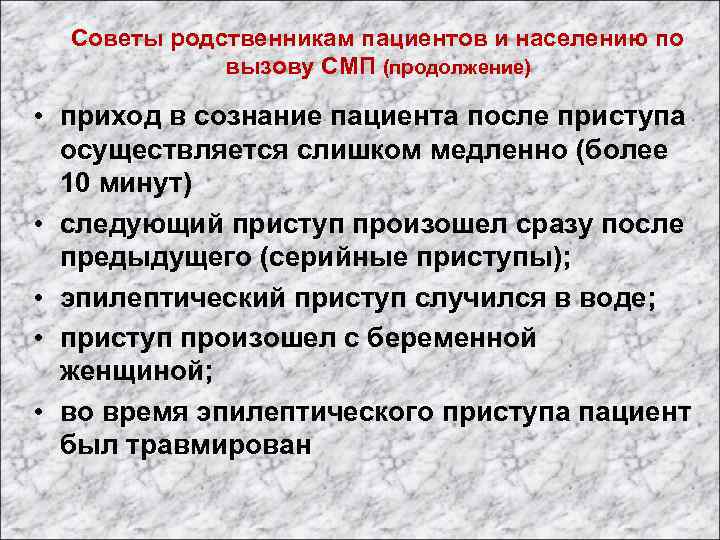 Советы родственникам пациентов и населению по вызову СМП (продолжение)

• приход в сознание пациента после приступа осуществляется слишком медленно (более 10 минут)
• следующий приступ произошел сразу после предыдущего (серийные приступы);
• эпилептический приступ случился в воде;
• приступ произошел с беременной женщиной;
• во время эпилептического приступа пациент был травмирован